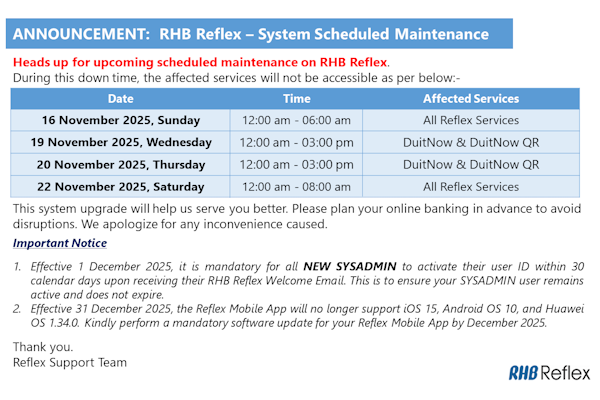 ANNOUNCEMENT: RHB Reflex – System Scheduled Maintenance

Heads up for upcoming scheduled maintenance on RHB Reflex.
During this down time, the affected services will not be accessible as per below:-

| Date | Time | Affected Services |
|---|---|---|
| 16 November 2025, Sunday | 12:00 am - 06:00 am | All Reflex Services |
| 19 November 2025, Wednesday | 12:00 am - 03:00 pm | DuitNow & DuitNow QR |
| 20 November 2025, Thursday | 12:00 am - 03:00 pm | DuitNow & DuitNow QR |
| 22 November 2025, Saturday | 12:00 am - 08:00 am | All Reflex Services |

This system upgrade will help us serve you better. Please plan your online banking in advance to avoid disruptions. We apologize for any inconvenience caused.

Important Notice

1. Effective 1 December 2025, it is mandatory for all NEW SYSADMIN to activate their user ID within 30 calendar days upon receiving their RHB Reflex Welcome Email. This is to ensure your SYSADMIN user remains active and does not expire.
2. Effective 31 December 2025, the Reflex Mobile App will no longer support iOS 15, Android OS 10, and Huawei OS 1.34.0. Kindly perform a mandatory software update for your Reflex Mobile App by December 2025.

Thank you.
Reflex Support Team

RHB Reflex